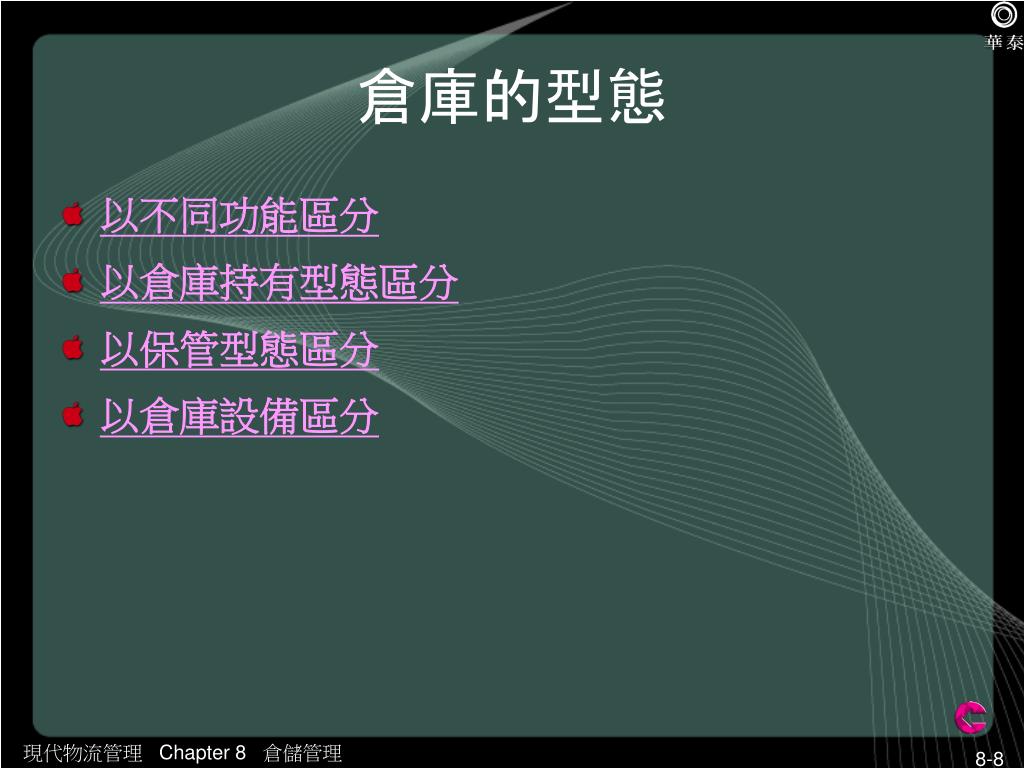 華泰

倉庫的型態

以不同功能區分

以倉庫持有型態區分

以保管型態區分

以倉庫設備區分

現代物流管理 Chapter 8 倉儲管理

8-8